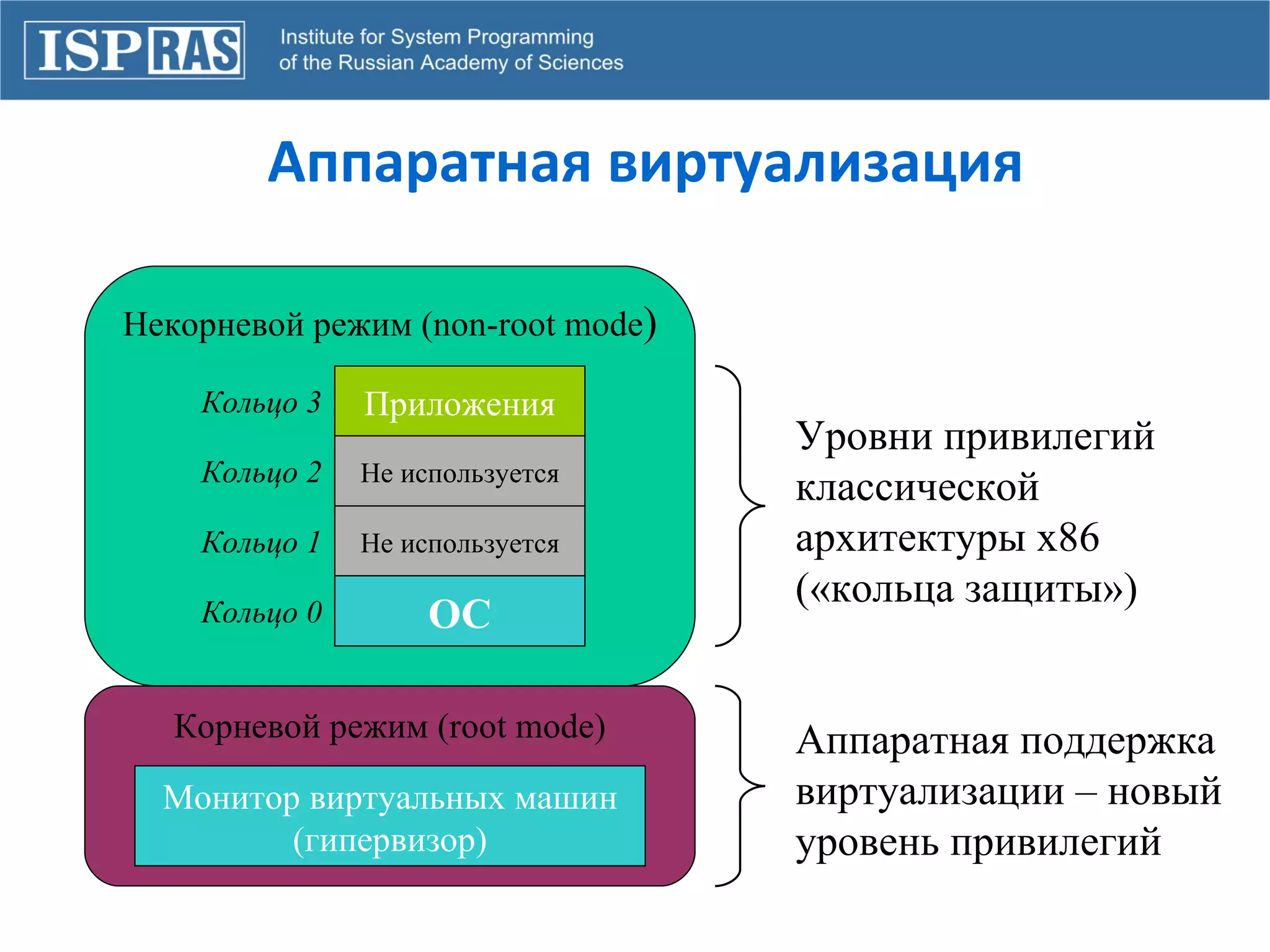 ISP RAS
Institute for System Programming of the Russian Academy of Sciences

Аппаратная виртуализация

Некорневой режим (non-root mode)

Кольцо 3
Приложения
Кольцо 2
Не используется
Кольцо 1
Не используется
Кольцо 0
ОС

Уровни привилегий классической архитектуры x86 («кольца защиты»)

Корневой режим (root mode)

Монитор виртуальных машин (гипервизор)

Аппаратная поддержка виртуализации – новый уровень привилегий